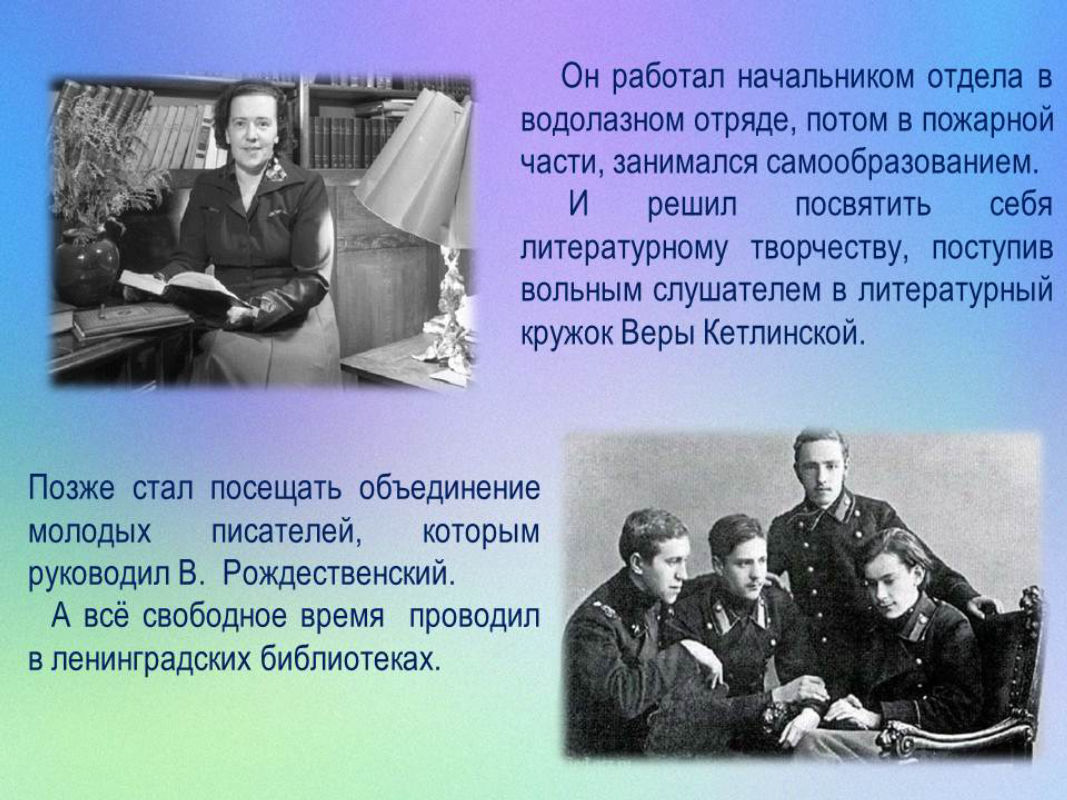 Он работал начальником отдела в водолазном отряде, потом в пожарной части, занимался самообразованием.

И решил посвятить себя литературному творчеству, поступив вольным слушателем в литературный кружок Веры Кетлинской.

Позже стал посещать объединение молодых писателей, которым руководил В. Рождественский.

А всё свободное время проводил в ленинградских библиотеках.